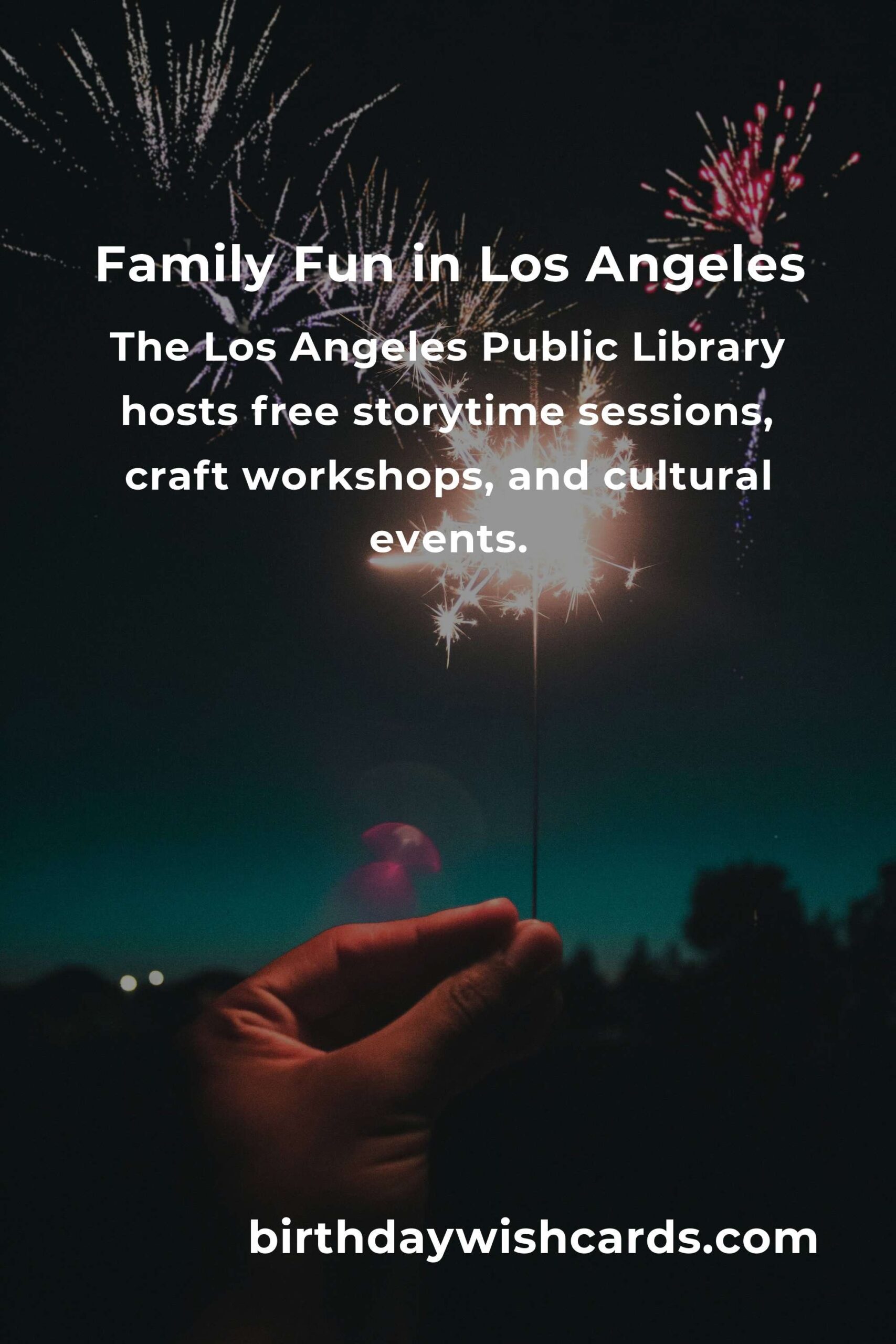 Family Fun in Los Angeles

The Los Angeles Public Library hosts free storytime sessions, craft workshops, and cultural events.

birthdaywishcards.com